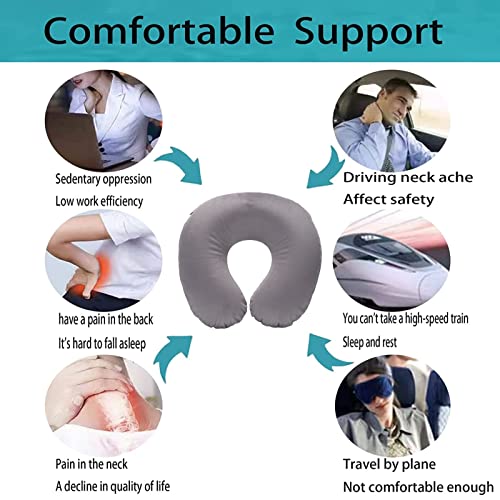 Comfortable Support

Sedentary oppression

Low work efficiency

have a pain in the back

It's hard to fall asleep

Pain in the neck

A decline in quality of life

Driving neck ache

Affect safety

You can't take a high-speed train

Sleep and rest

Travel by plane

Not comfortable enough